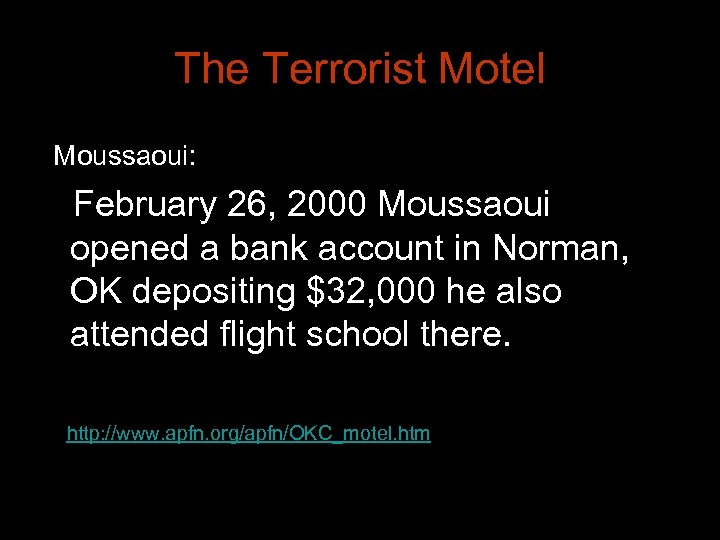 The Terrorist Motel

Moussaoui:

February 26, 2000 Moussaoui opened a bank account in Norman, OK depositing \$32,000 he also attended flight school there.

http://www.apfn.org/apfn/OKC_motel.htm